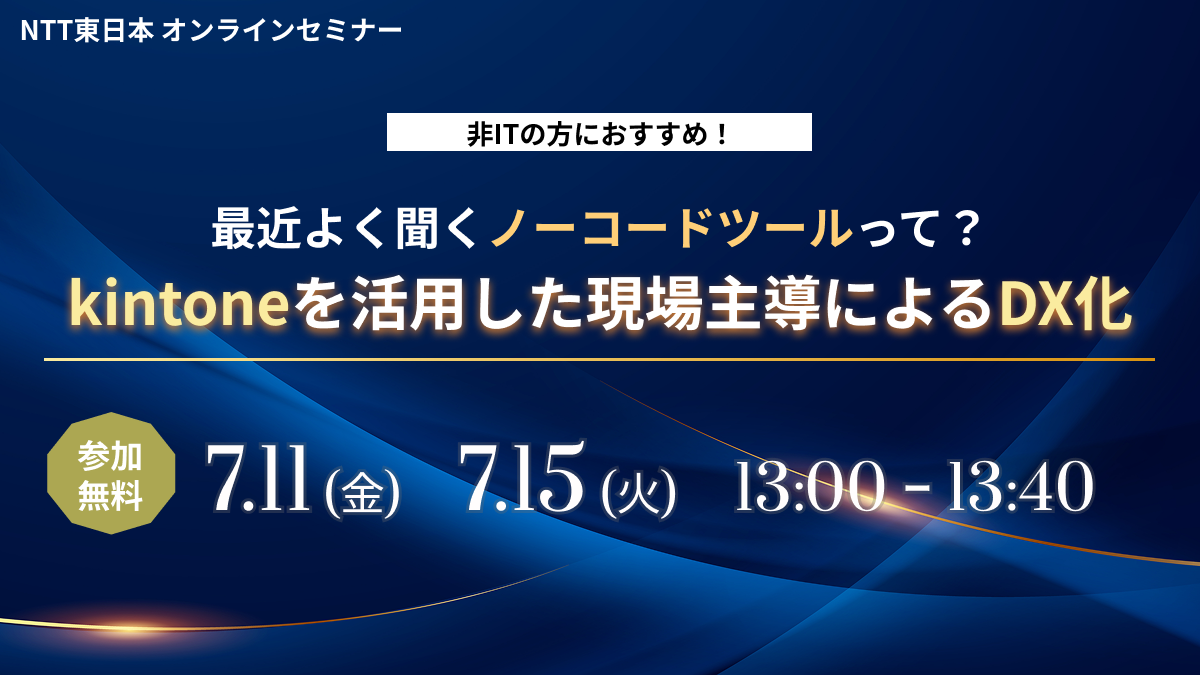 NTT東日本 オンラインセミナー

非ITの方におすすめ！

最近よく聞くノーコードツールって？
kintoneを活用した現場主導によるDX化

参加無料

7.11(金)　7.15(火)　13:00 - 13:40